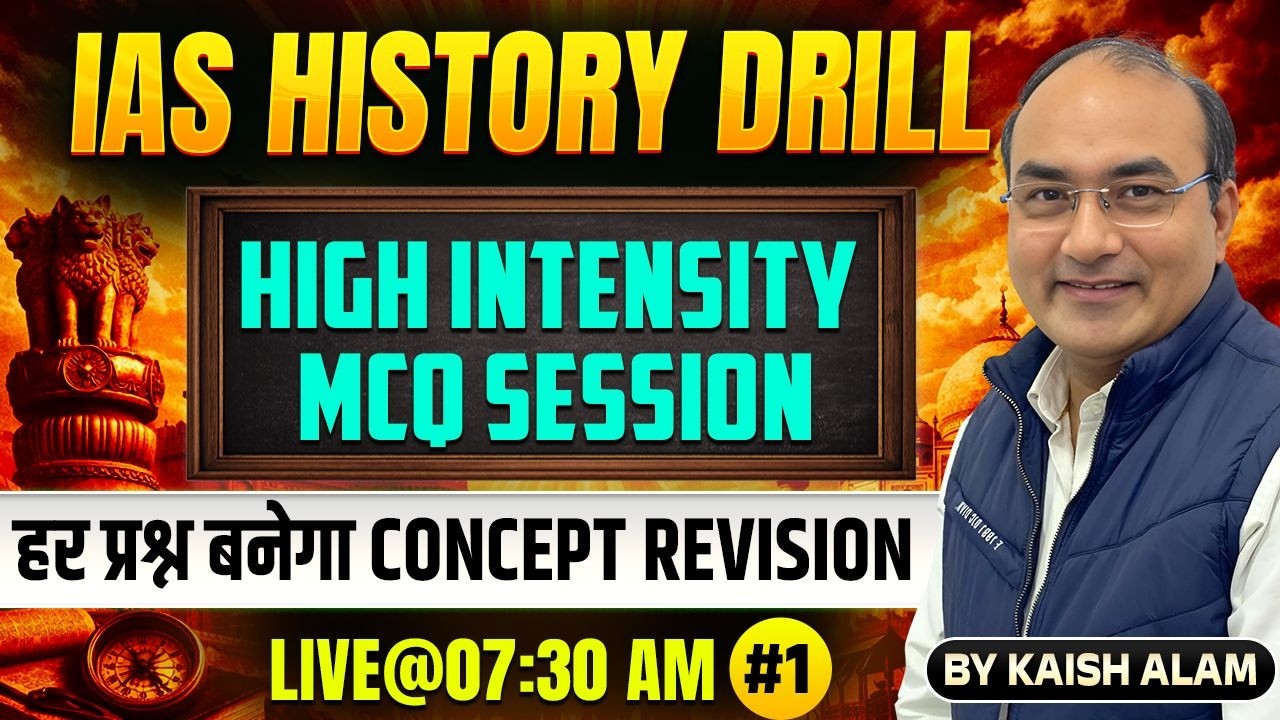 IAS HISTORY DRILL

HIGH INTENSITY MCQ SESSION

हर प्रश्न बनेगा CONCEPT REVISION

LIVE@07:30 AM #1

BY KAISH ALAM